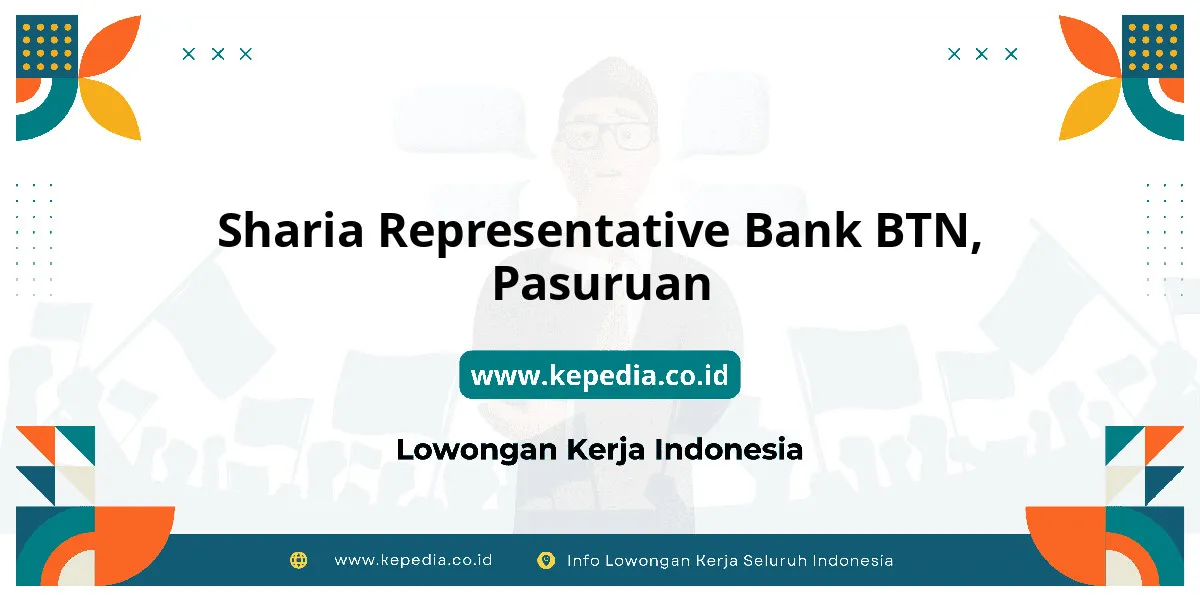 Sharia Representative Bank BTN, Pasuruan

www.kepedia.co.id

Lowongan Kerja Indonesia

www.kepedia.co.id Info Lowongan Kerja Seluruh Indonesia